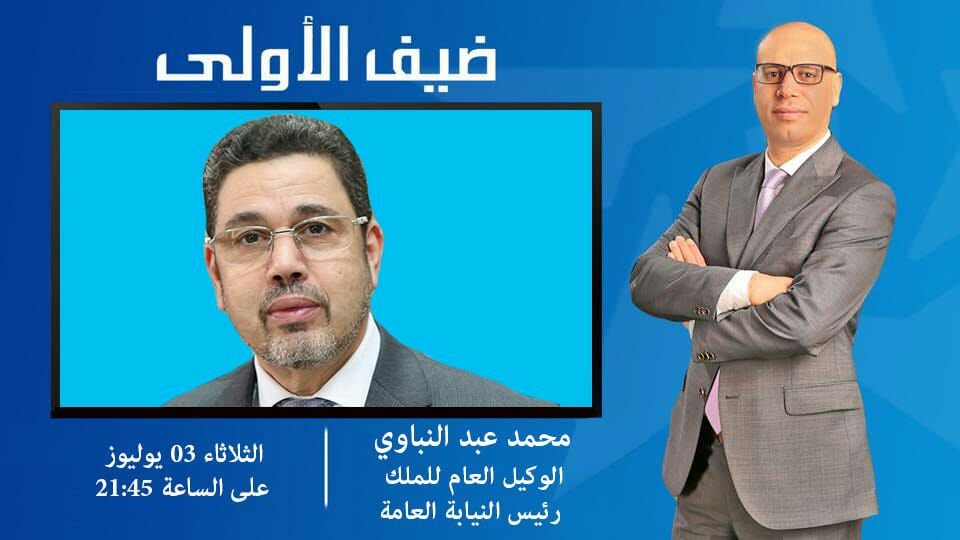 ضيف الأولى

محمد عبد النباوي
الوكيل العام للملك
رئيس النيابة العامة

الثلاثاء 03 يوليوز
على الساعة 21:45